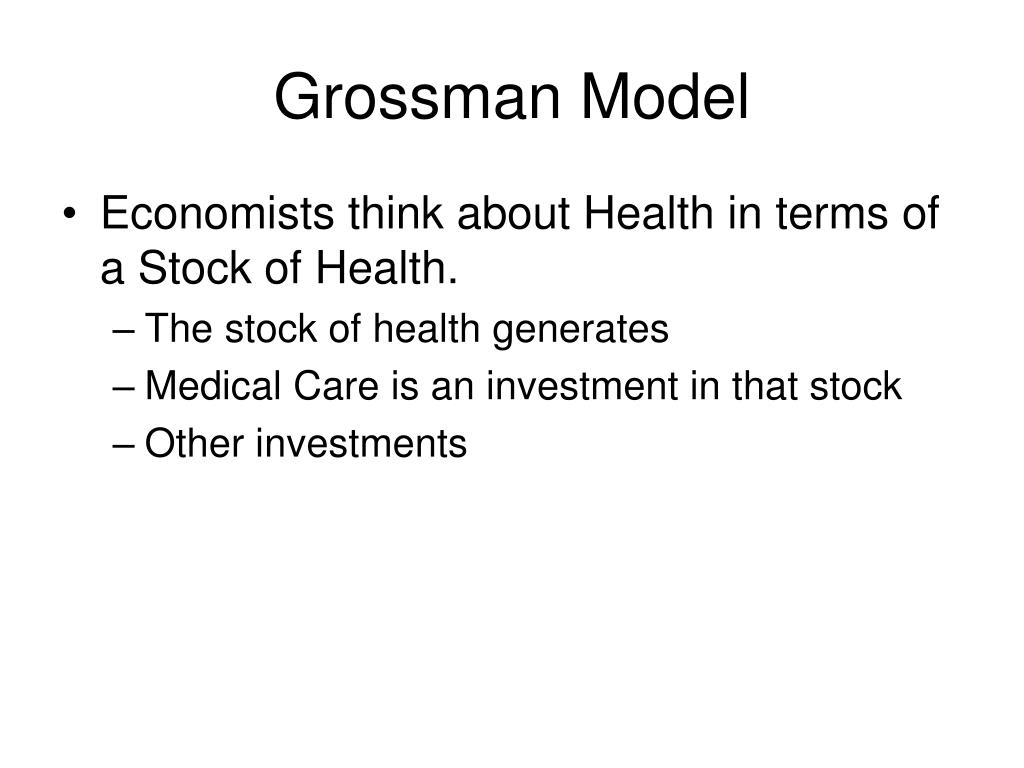 Grossman Model

• Economists think about Health in terms of a Stock of Health.
 – The stock of health generates
 – Medical Care is an investment in that stock
 – Other investments